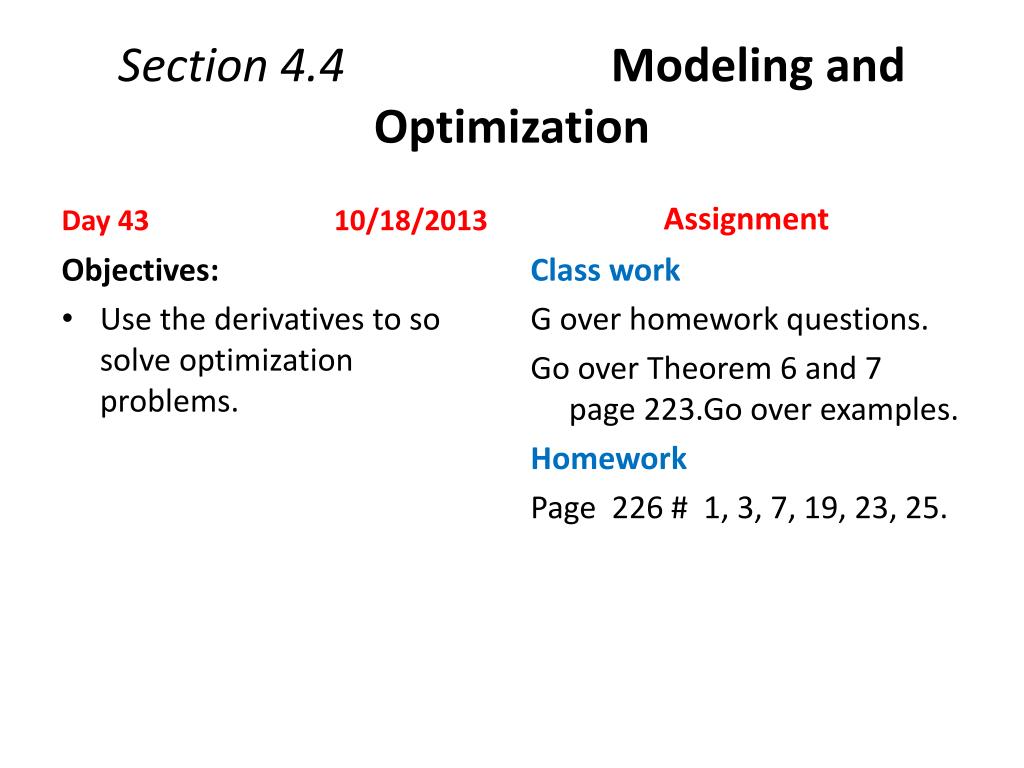 Section 4.4 Modeling and Optimization

Day 43 10/18/2013

Objectives:

• Use the derivatives to so solve optimization problems.

Assignment

Class work

G over homework questions.

Go over Theorem 6 and 7 page 223.Go over examples.

Homework

Page 226 # 1, 3, 7, 19, 23, 25.